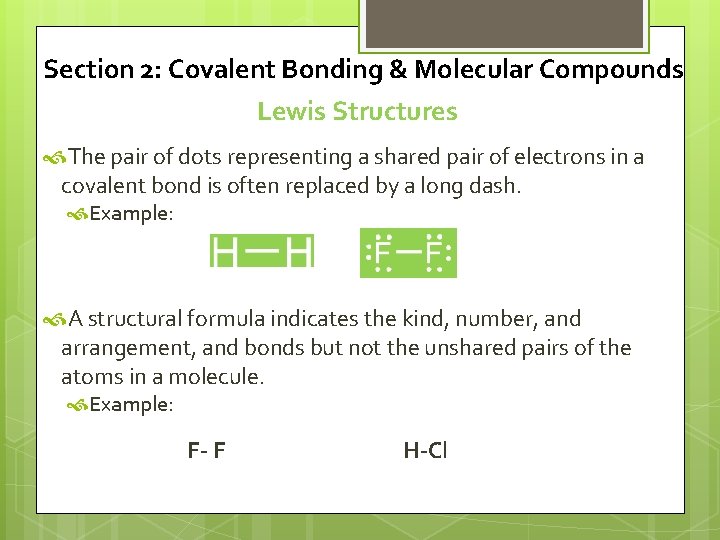 Section 2: Covalent Bonding & Molecular Compounds

Lewis Structures

The pair of dots representing a shared pair of electrons in a covalent bond is often replaced by a long dash.

Example:

H—H    :F—F:

A structural formula indicates the kind, number, and arrangement, and bonds but not the unshared pairs of the atoms in a molecule.

Example:

F- F    H-Cl